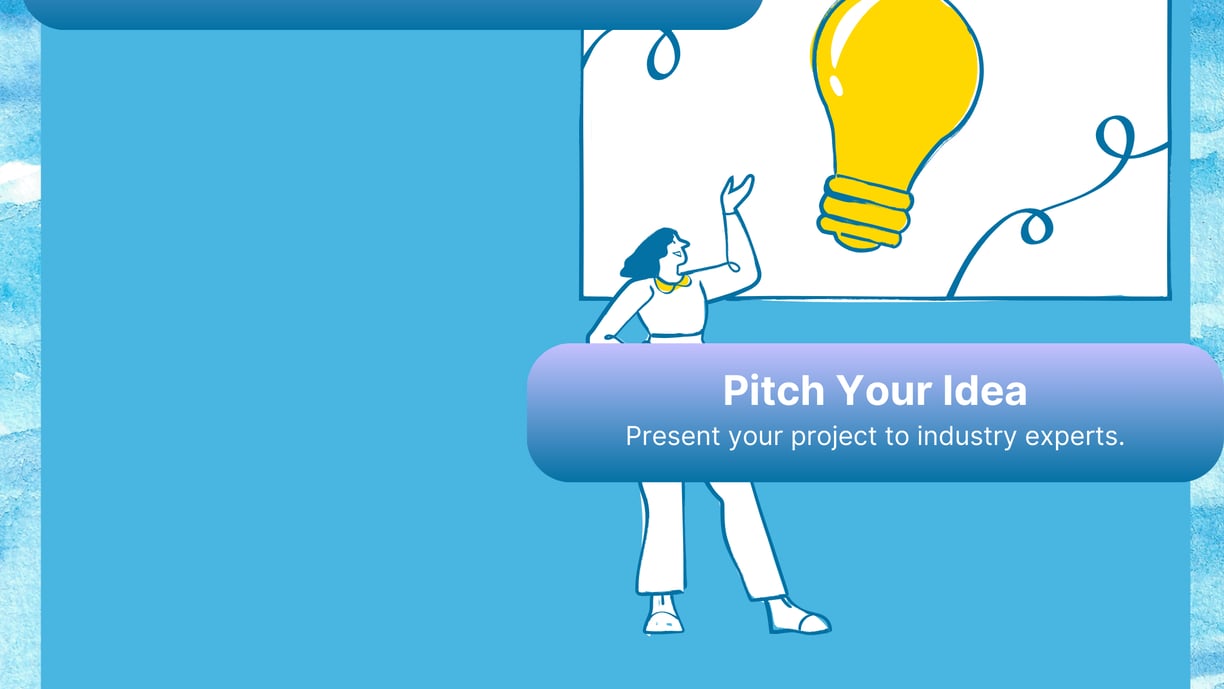 Pitch Your Idea
Present your project to industry experts.